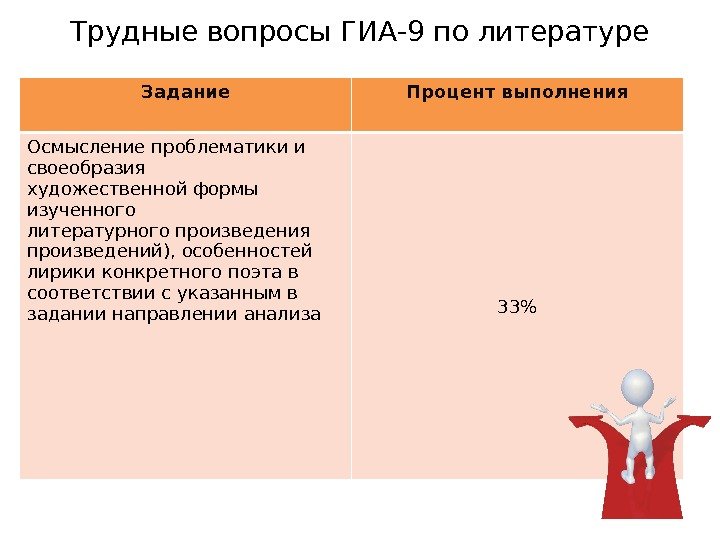 Трудные вопросы ГИА-9 по литературе

| Задание | Процент выполнения |
|---|---|
| Осмысление проблематики и своеобразия художественной формы изученного литературного произведения произведений), особенностей лирики конкретного поэта в соответствии с указанным в задании направлении анализа | 33% |